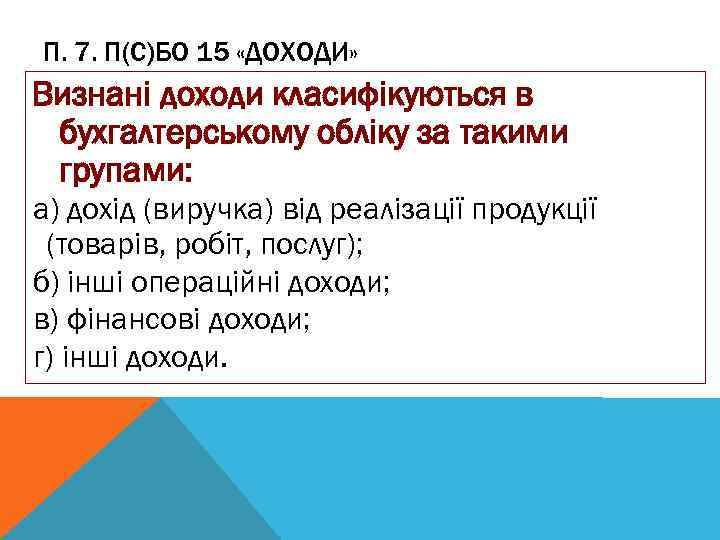 П. 7. П(С)БО 15 «ДОХОДИ»

Визнані доходи класифікуються в бухгалтерському обліку за такими групами:

а) дохід (виручка) від реалізації продукції (товарів, робіт, послуг);

б) інші операційні доходи;

в) фінансові доходи;

г) інші доходи.